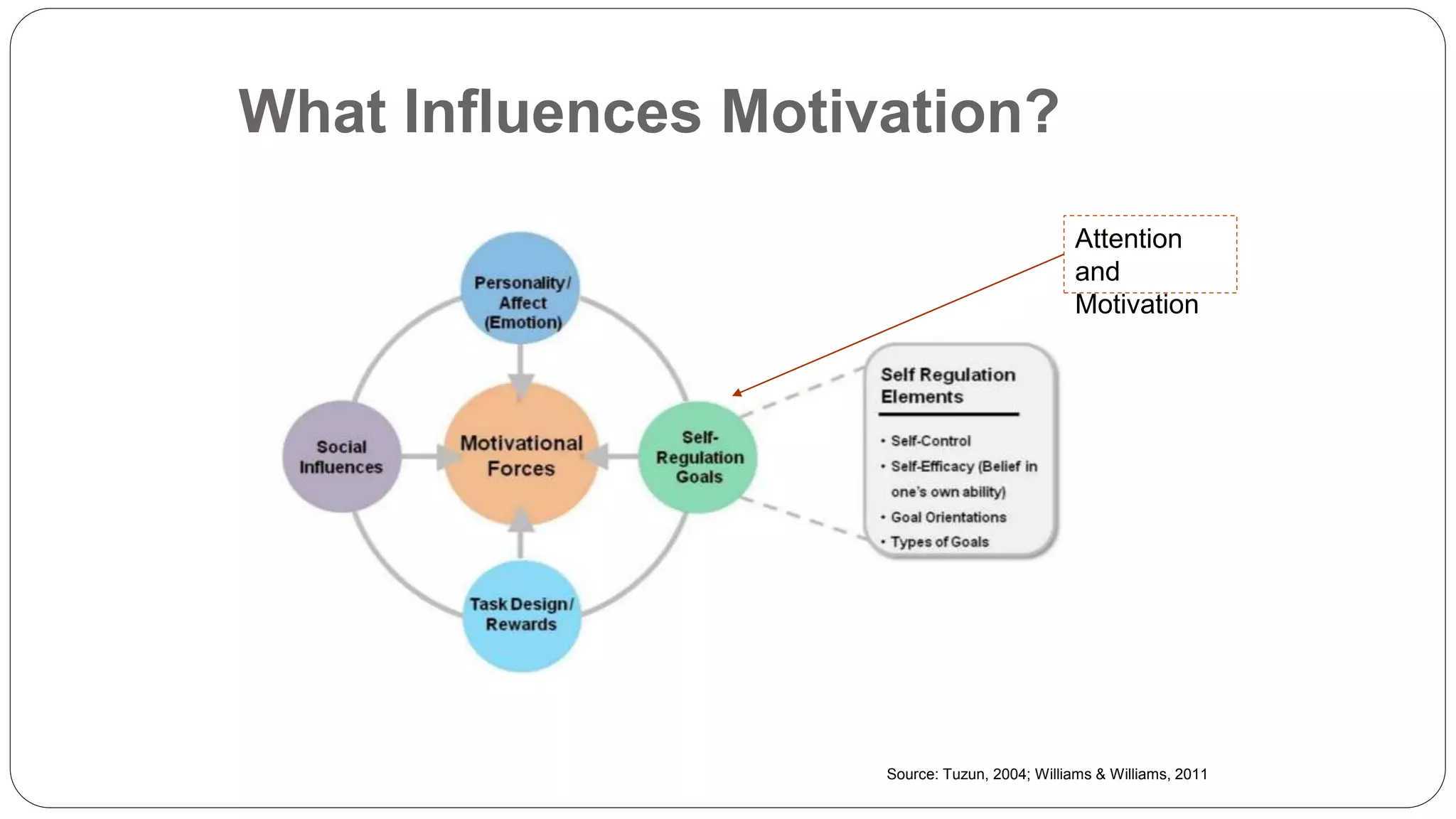 What Influences Motivation?

Attention and Motivation

Personality/ Affect (Emotion)

Social Influences

Motivational Forces

Self-Regulation Goals

Task Design/ Rewards

Self Regulation Elements

• Self-Control
• Self-Efficacy (Belief in one's own ability)
• Goal Orientations
• Types of Goals

Source: Tuzun, 2004; Williams & Williams, 2011